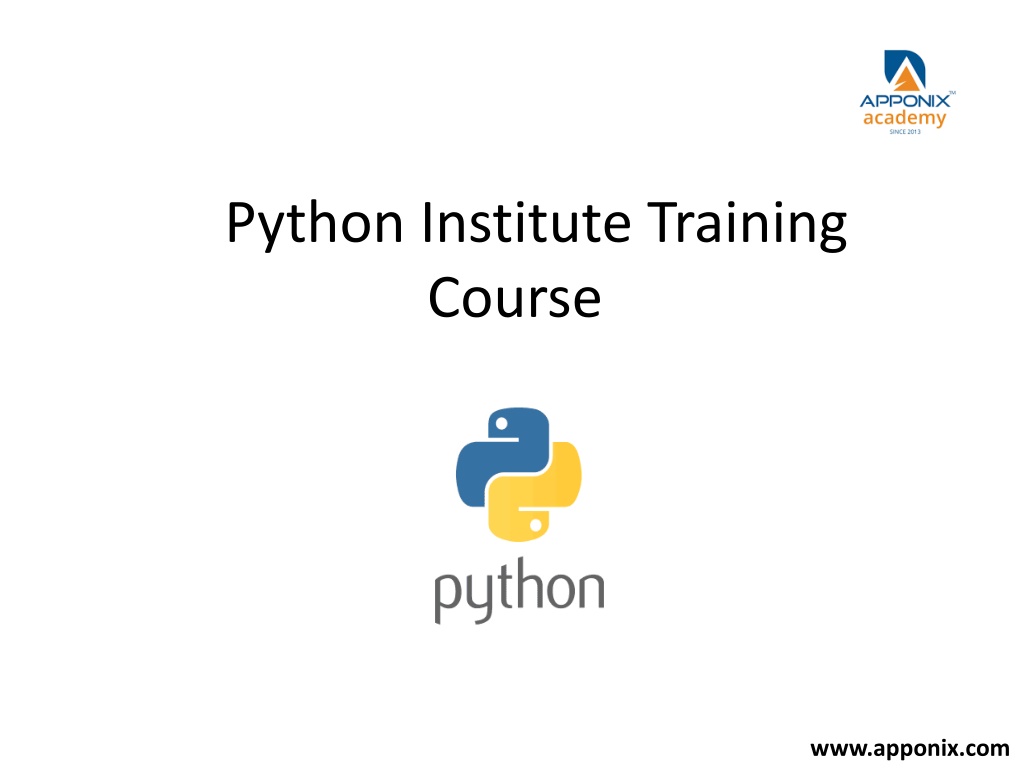 APPONIX™
academy
SINCE 2013

Python Institute Training Course

python

www.apponix.com